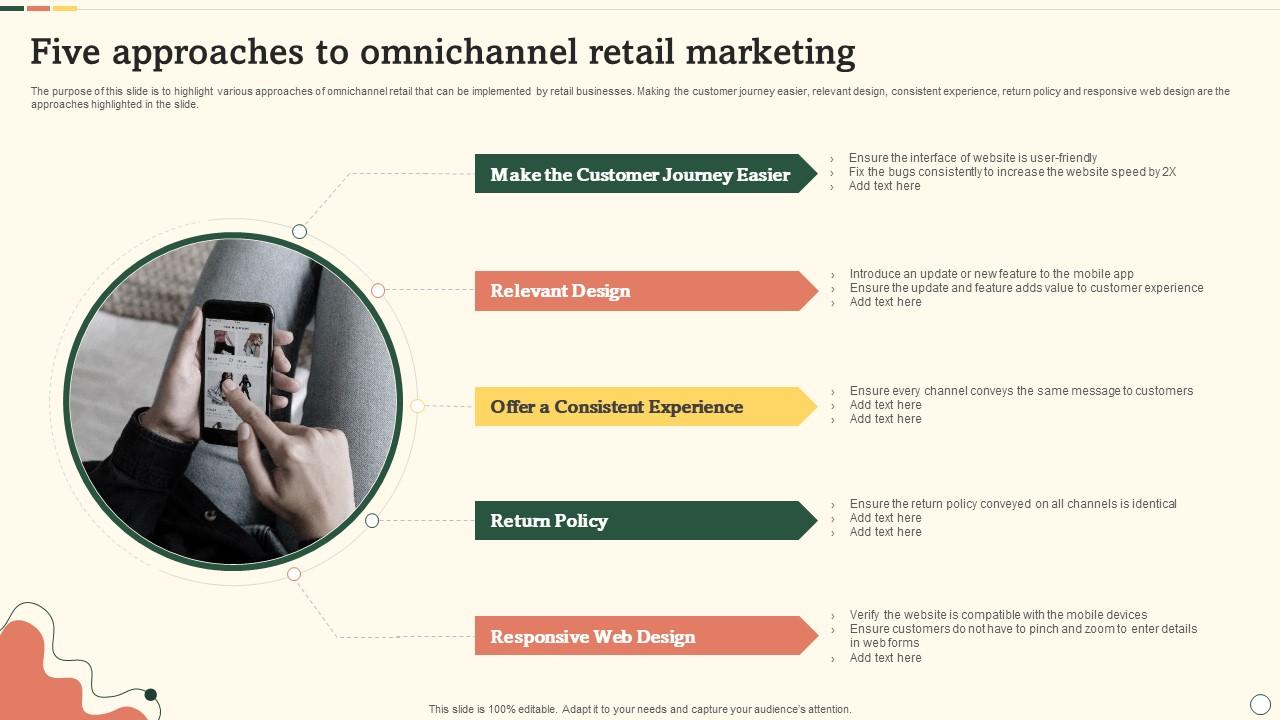 Five approaches to omnichannel retail marketing

The purpose of this slide is to highlight various approaches of omnichannel retail that can be implemented by retail businesses. Making the customer journey easier, relevant design, consistent experience, return policy and responsive web design are the approaches highlighted in the slide.

Make the Customer Journey Easier

› Ensure the interface of website is user-friendly
› Fix the bugs consistently to increase the website speed by 2X
› Add text here

Relevant Design

› Introduce an update or new feature to the mobile app
› Ensure the update and feature adds value to customer experience
› Add text here

Offer a Consistent Experience

› Ensure every channel conveys the same message to customers
› Add text here
› Add text here

Return Policy

› Ensure the return policy conveyed on all channels is identical
› Add text here
› Add text here

Responsive Web Design

› Verify the website is compatible with the mobile devices
› Ensure customers do not have to pinch and zoom to enter details in web forms
› Add text here

This slide is 100% editable. Adapt it to your needs and capture your audience's attention.